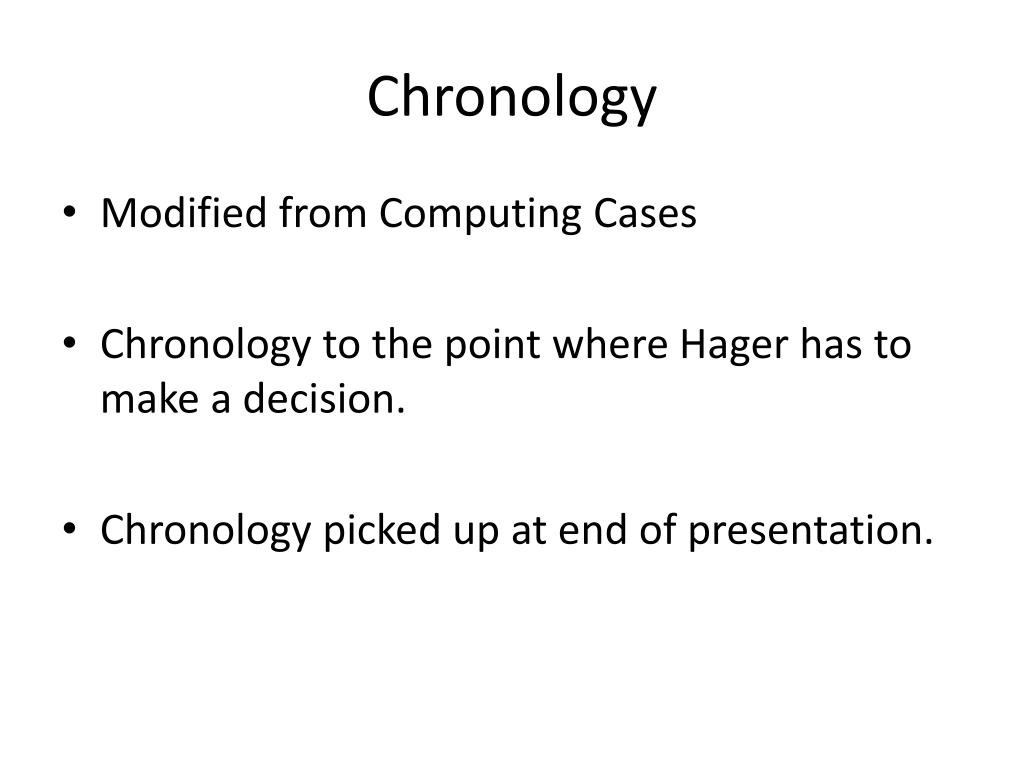 Chronology

• Modified from Computing Cases

• Chronology to the point where Hager has to make a decision.

• Chronology picked up at end of presentation.